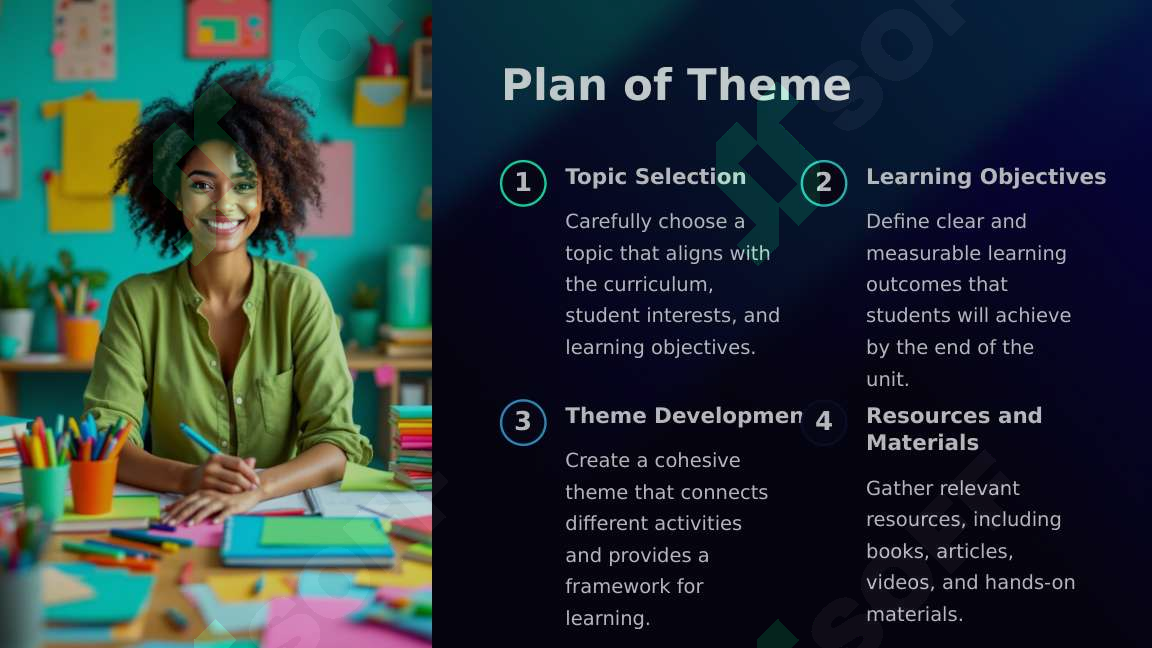 Plan of Theme

1

Topic Selection

Carefully choose a topic that aligns with the curriculum, student interests, and learning objectives.

2

Learning Objectives

Define clear and measurable learning outcomes that students will achieve by the end of the unit.

3

Theme Developmen

Create a cohesive theme that connects different activities and provides a framework for learning.

4

Resources and Materials

Gather relevant resources, including books, articles, videos, and hands-on materials.